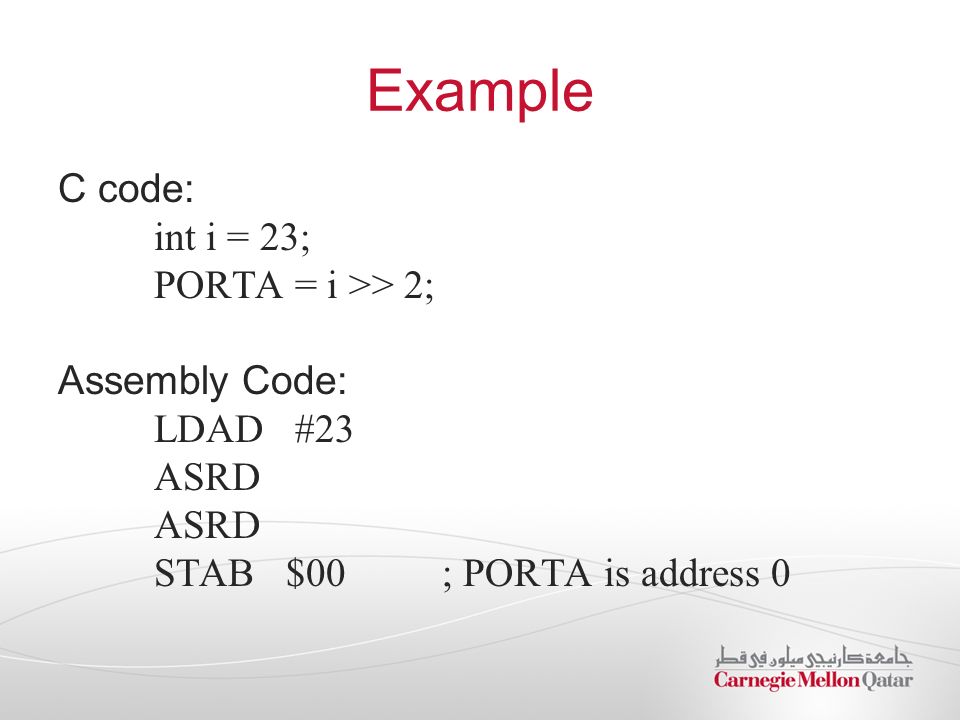 Example

C code:
int i = 23;
PORTA = i >> 2;

Assembly Code:
LDAD #23
ASRD
ASRD
STAB $00 ; PORTA is address 0

جامعة كارنيجي ميلون في قطر
Carnegie Mellon Qatar